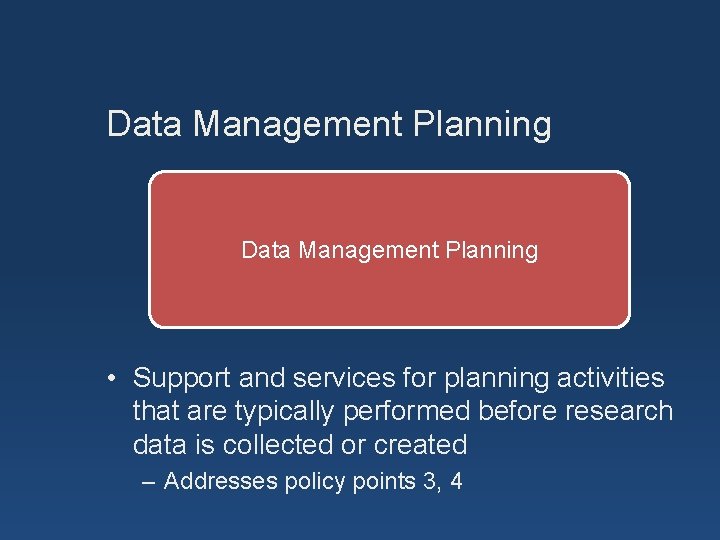 Data Management Planning

Data Management Planning

• Support and services for planning activities that are typically performed before research data is collected or created

– Addresses policy points 3, 4